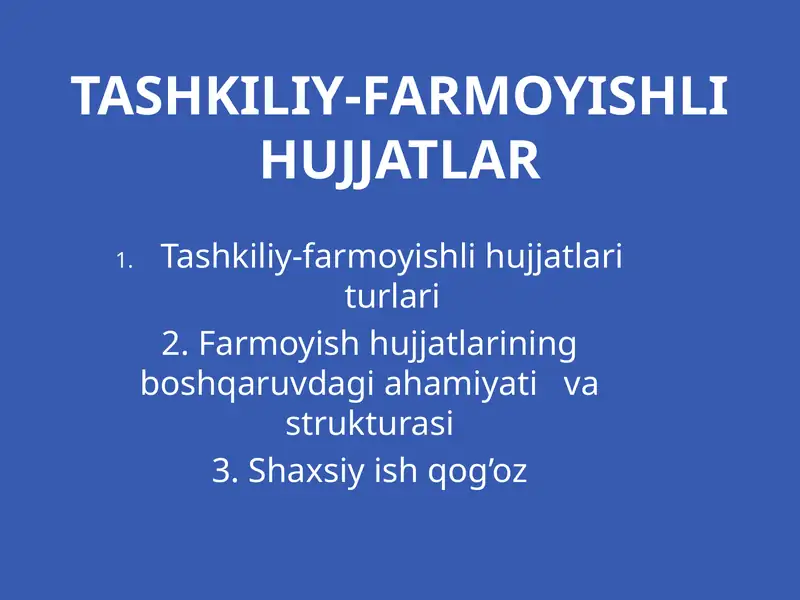 TASHKILIY-FARMOYISHLI HUJJATLAR

1. Tashkiliy-farmoyishli hujjatlari turlari

2. Farmoyish hujjatlarining boshqaruvdagi ahamiyati va strukturasi

3. Shaxsiy ish qog’oz